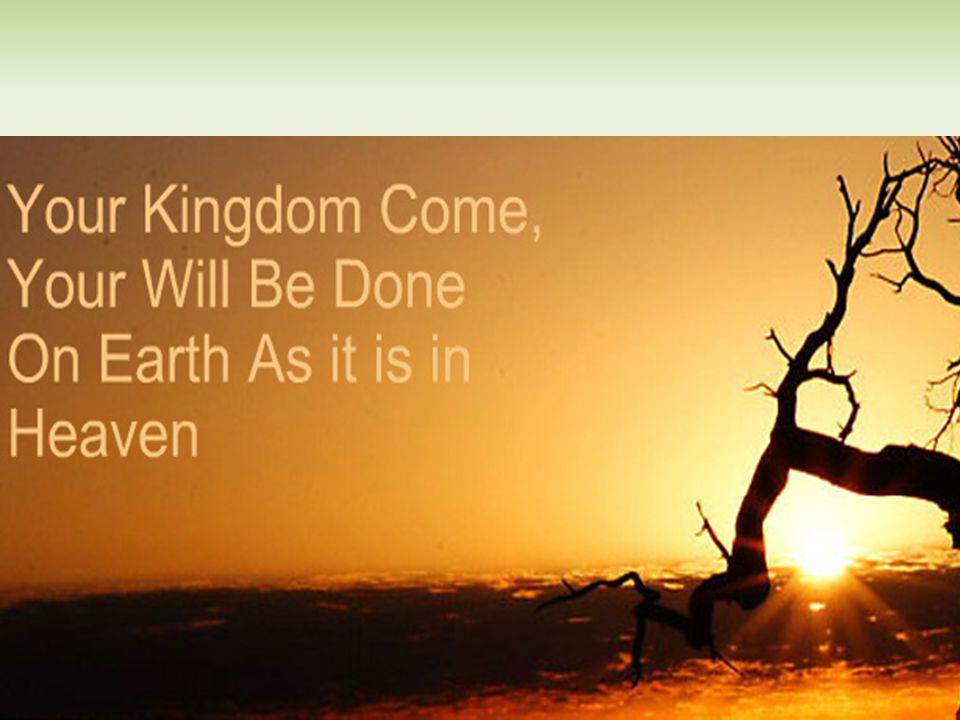 Your Kingdom Come, Your Will Be Done On Earth As it is in Heaven